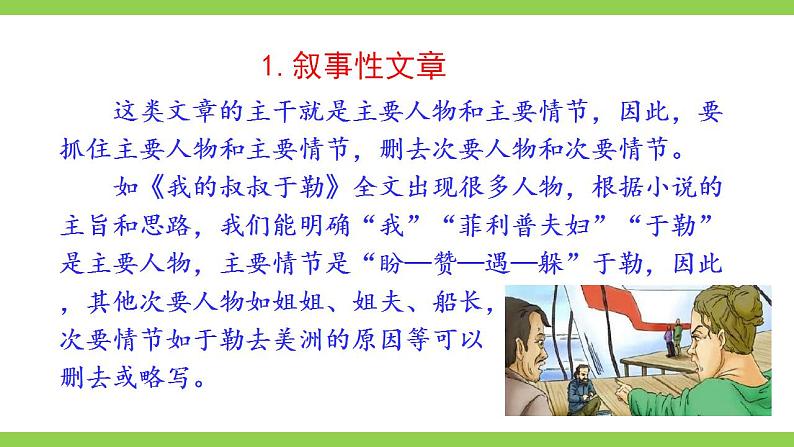 1. 叙事性文章

这类文章的主干就是主要人物和主要情节，因此，要抓住主要人物和主要情节，删去次要人物和次要情节。

如《我的叔叔于勒》全文出现很多人物，根据小说的主旨和思路，我们能明确“我”“菲利普夫妇”“于勒”是主要人物，主要情节是“盼—赞—遇—躲”于勒，因此，其他次要人物如姐姐、姐夫、船长，次要情节如于勒去美洲的原因等可以删去或略写。